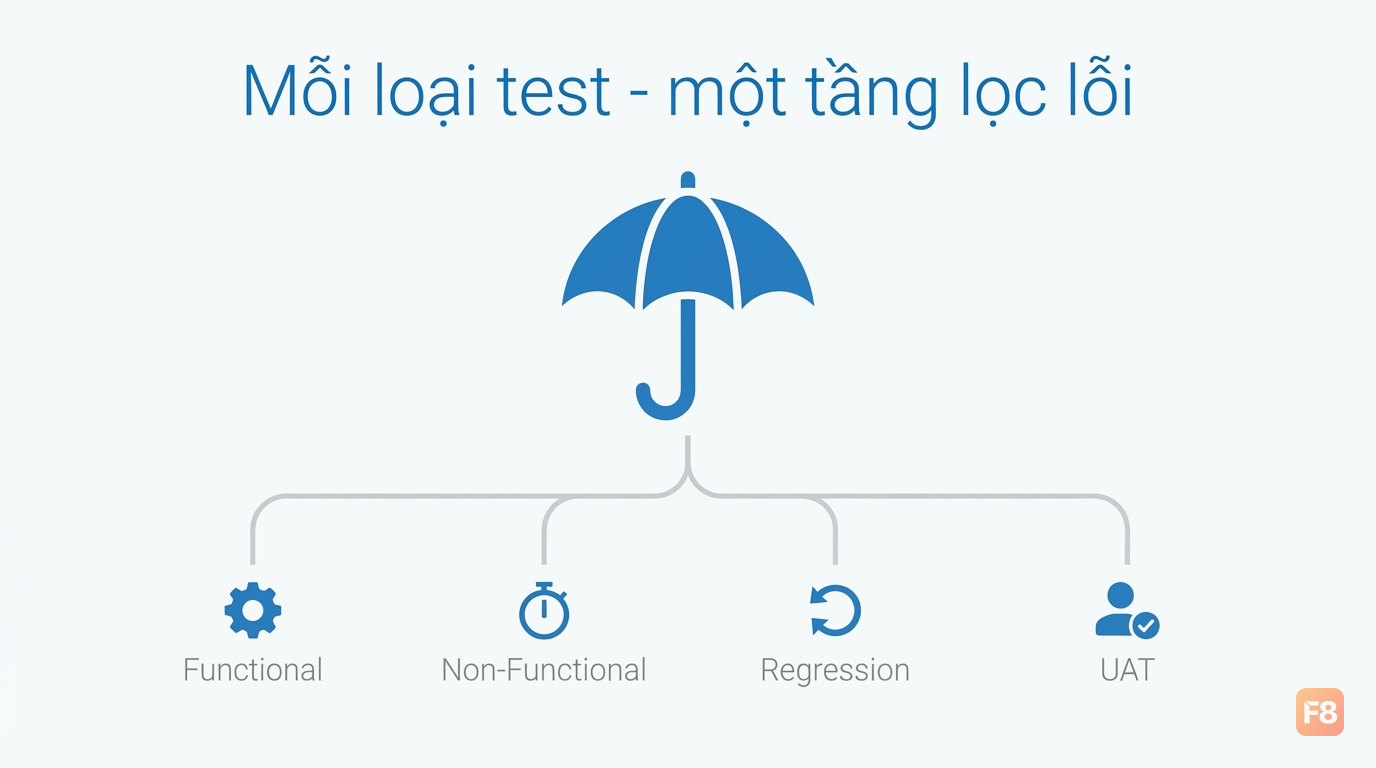 Mỗi loại test - một tầng lọc lỗi

Functional

Non-Functional

Regression

UAT

F8